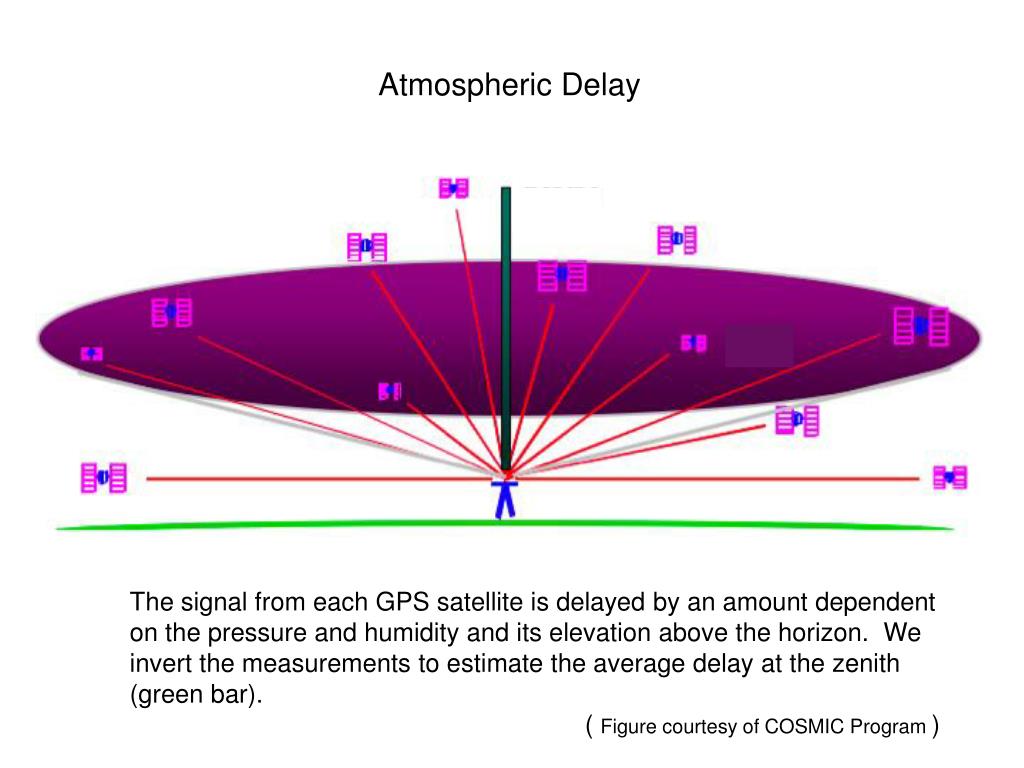 Atmospheric Delay

The signal from each GPS satellite is delayed by an amount dependent on the pressure and humidity and its elevation above the horizon. We invert the measurements to estimate the average delay at the zenith (green bar).

( Figure courtesy of COSMIC Program )